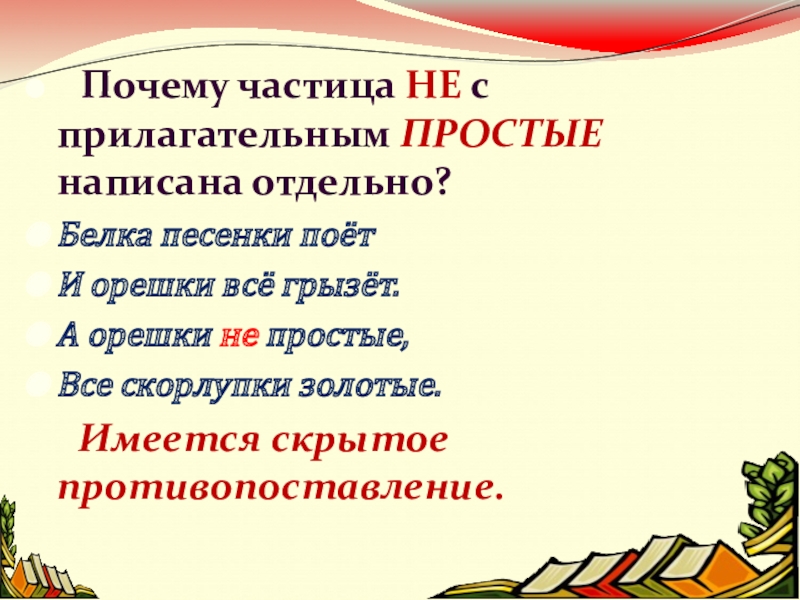 Почему частица НЕ с прилагательным ПРОСТЫЕ написана отдельно?

Белка песенки поёт

И орешки всё грызёт.

А орешки не простые,

Все скорлупки золотые.

Имеется скрытое противопоставление.